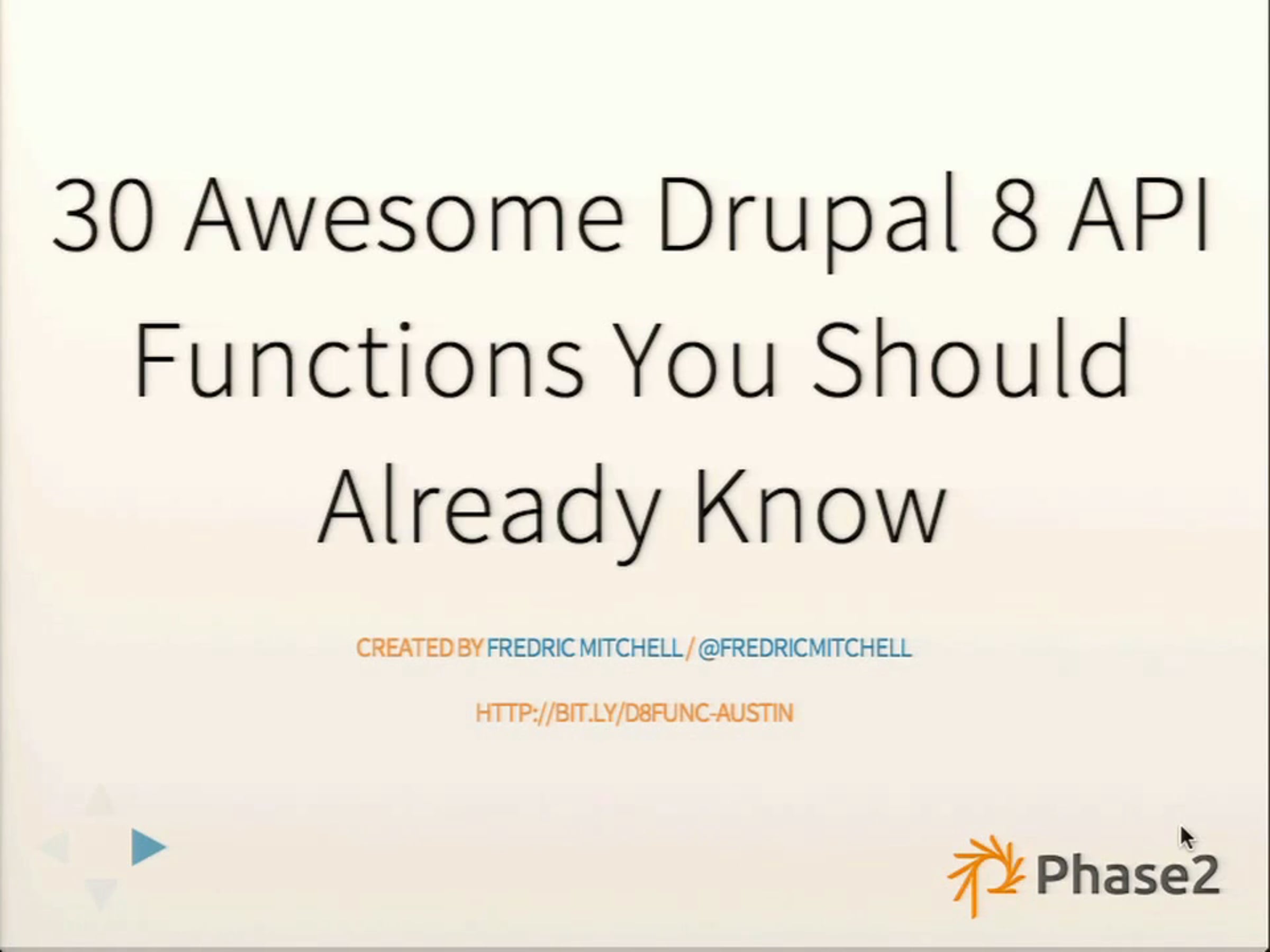 30 Awesome Drupal 8 API Functions You Should Already Know

CREATED BY FREDRIC MITCHELL / @FREDRICMITCHELL

HTTP://BIT.LY/D8FUNC-AUSTIN

Phase2